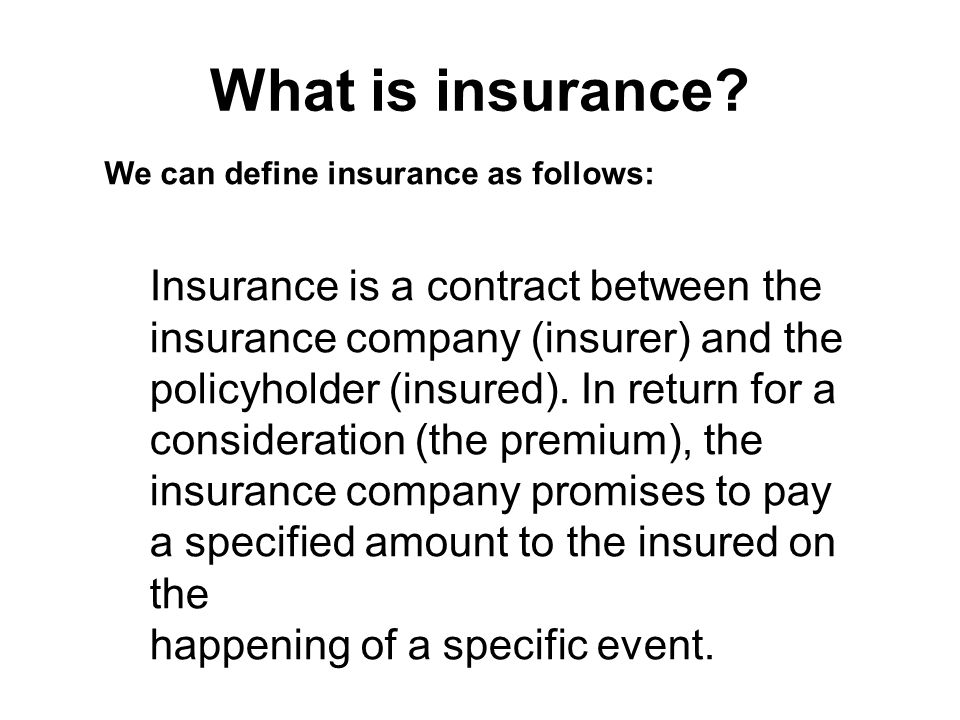 What is insurance?

We can define insurance as follows:

Insurance is a contract between the insurance company (insurer) and the policyholder (insured). In return for a consideration (the premium), the insurance company promises to pay a specified amount to the insured on the
happening of a specific event.